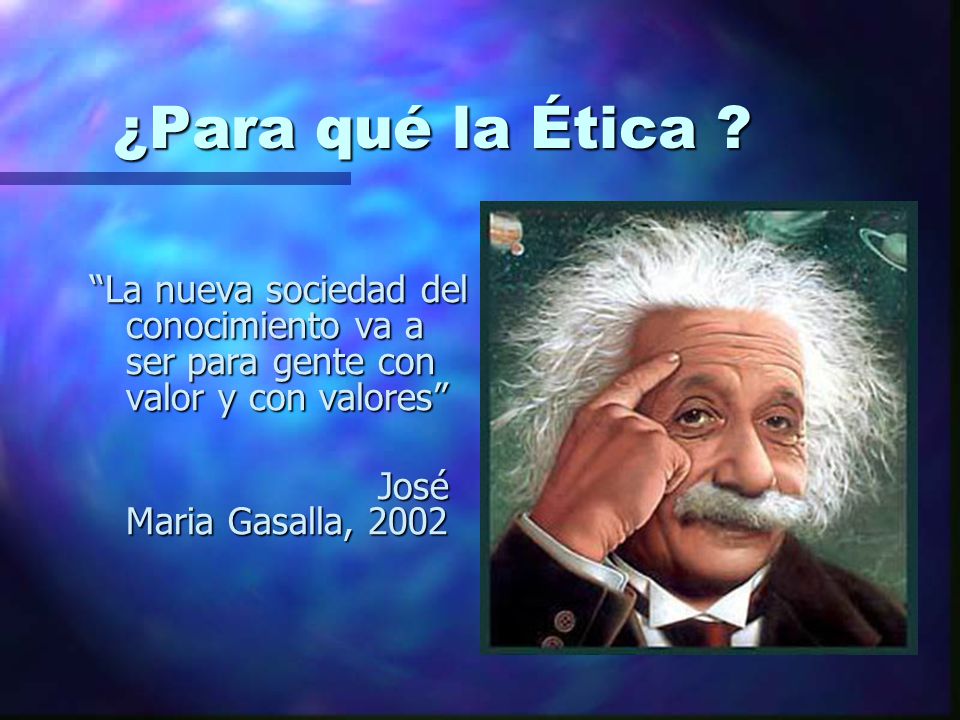 ¿Para qué la Ética ?

“La nueva sociedad del conocimiento va a ser para gente con valor y con valores”

José Maria Gasalla, 2002